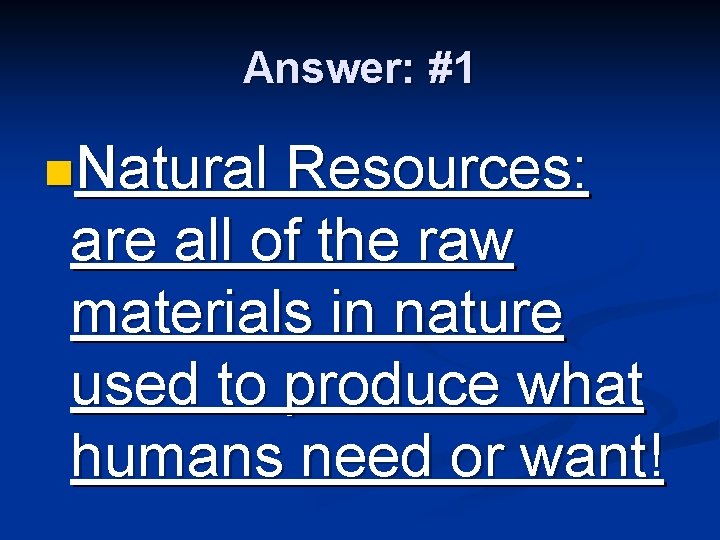 Answer: #1

Natural Resources: are all of the raw materials in nature used to produce what humans need or want!